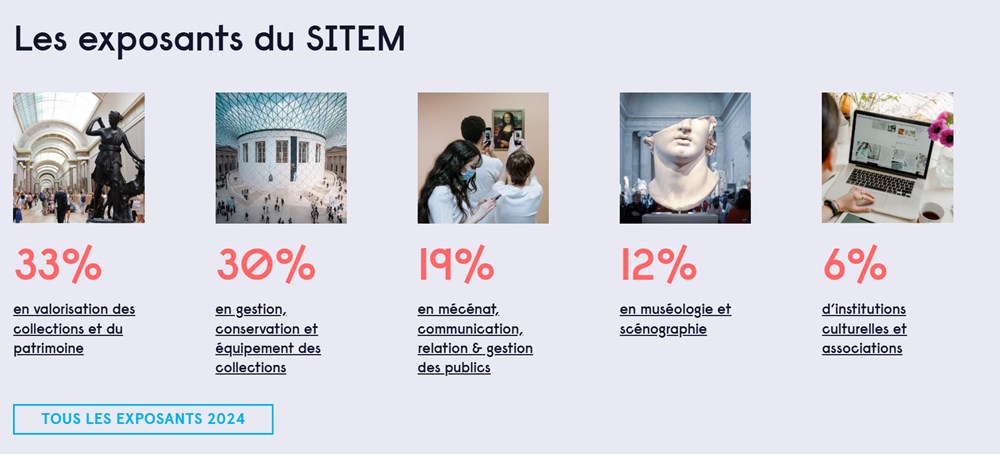 Les exposants du SITEM

33%

en valorisation des collections et du patrimoine

30%

en gestion, conservation et équipement des collections

19%

en mécénat, communication, relation & gestion des publics

12%

en muséologie et scénographie

6%

d'institutions culturelles et associations

TOUS LES EXPOSANTS 2024